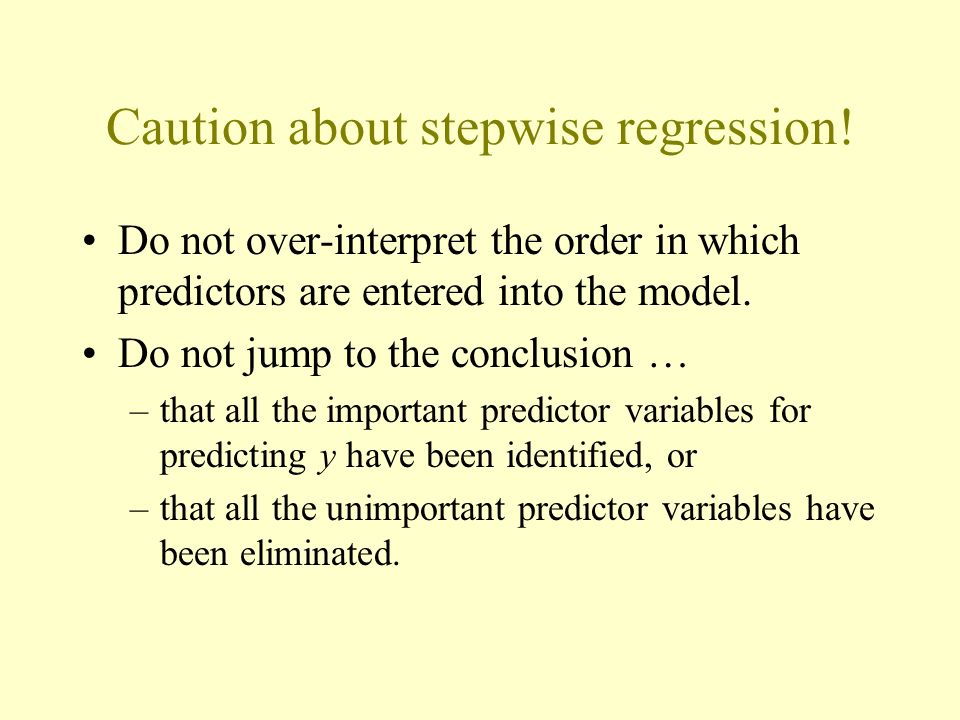 Caution about stepwise regression!

• Do not over-interpret the order in which predictors are entered into the model.

• Do not jump to the conclusion …

– that all the important predictor variables for predicting $y$ have been identified, or

– that all the unimportant predictor variables have been eliminated.